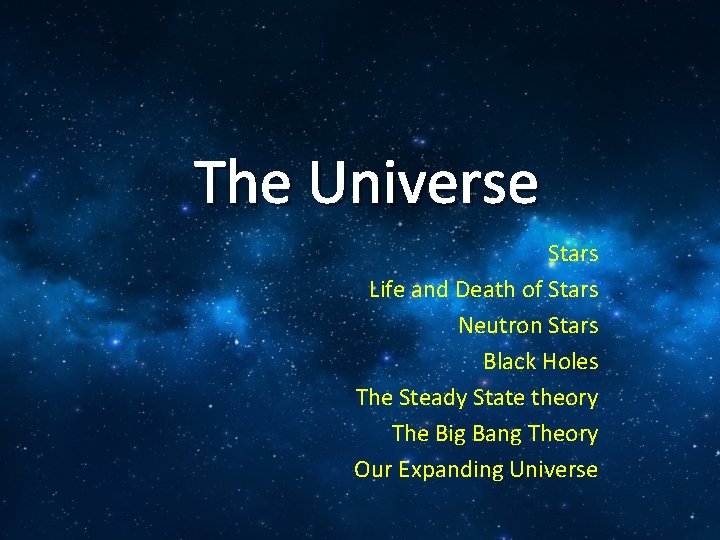 The Universe

Stars
Life and Death of Stars
Neutron Stars
Black Holes
The Steady State theory
The Big Bang Theory
Our Expanding Universe